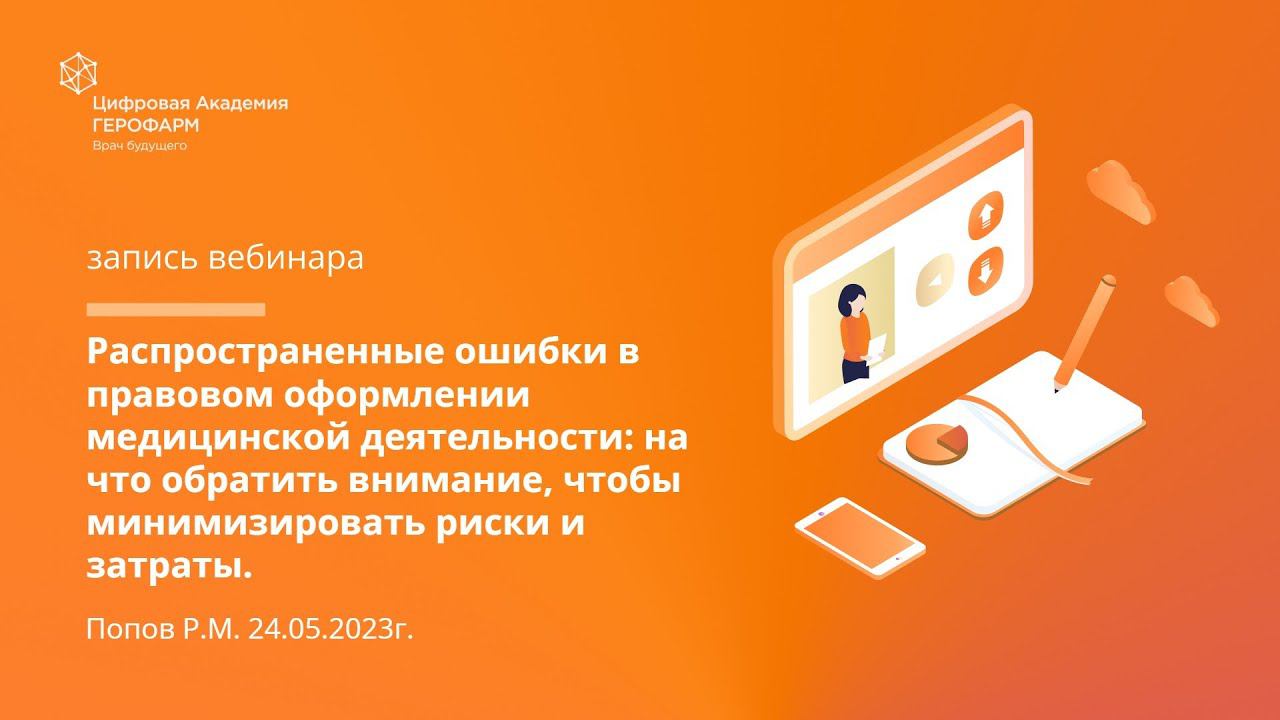 Цифровая Академия
ГЕРОФАРМ
Врач будущего

запись вебинара

Распространенные ошибки в правовом оформлении медицинской деятельности: на что обратить внимание, чтобы минимизировать риски и затраты.

Попов Р.М. 24.05.2023г.